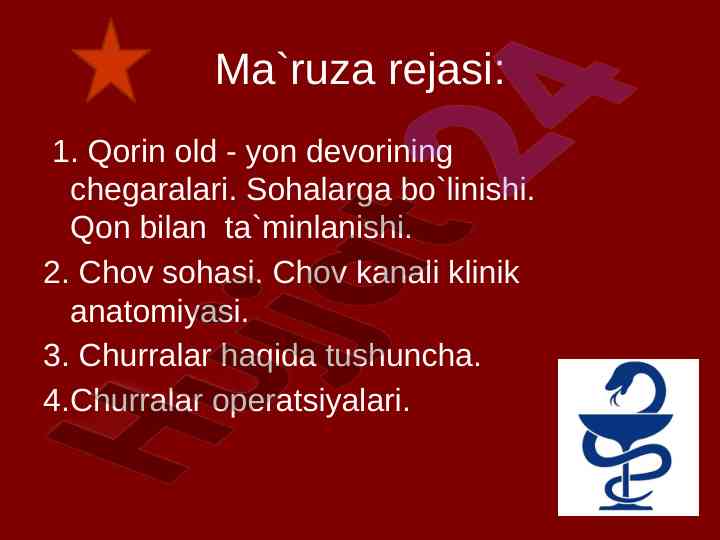 Ma`ruza rejasi:

1. Qorin old - yon devorining chegaralari. Sohalarga bo`linishi. Qon bilan ta`minlanishi.

2. Chov sohasi. Chov kanali klinik anatomiyasi.

3. Churralar haqida tushuncha.

4.Churralar operatsiyalari.

Hujjat24